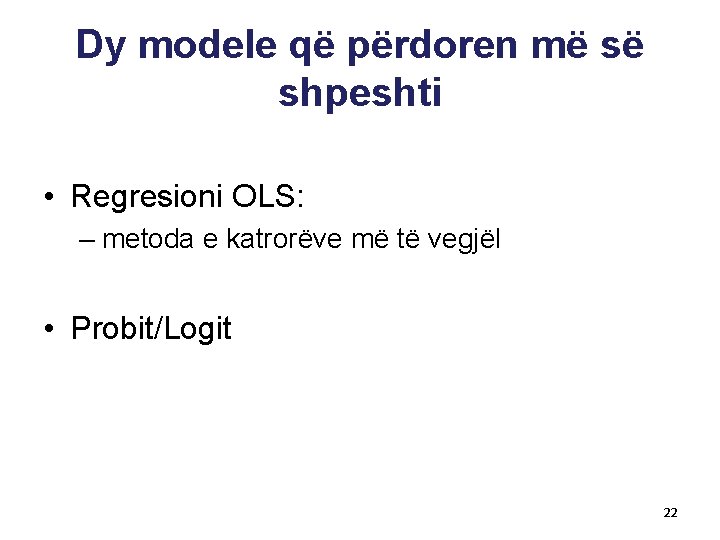 Dy modele që përdoren më së shpeshti

• Regresioni OLS:
– metoda e katrorëve më të vegjël

• Probit/Logit

22